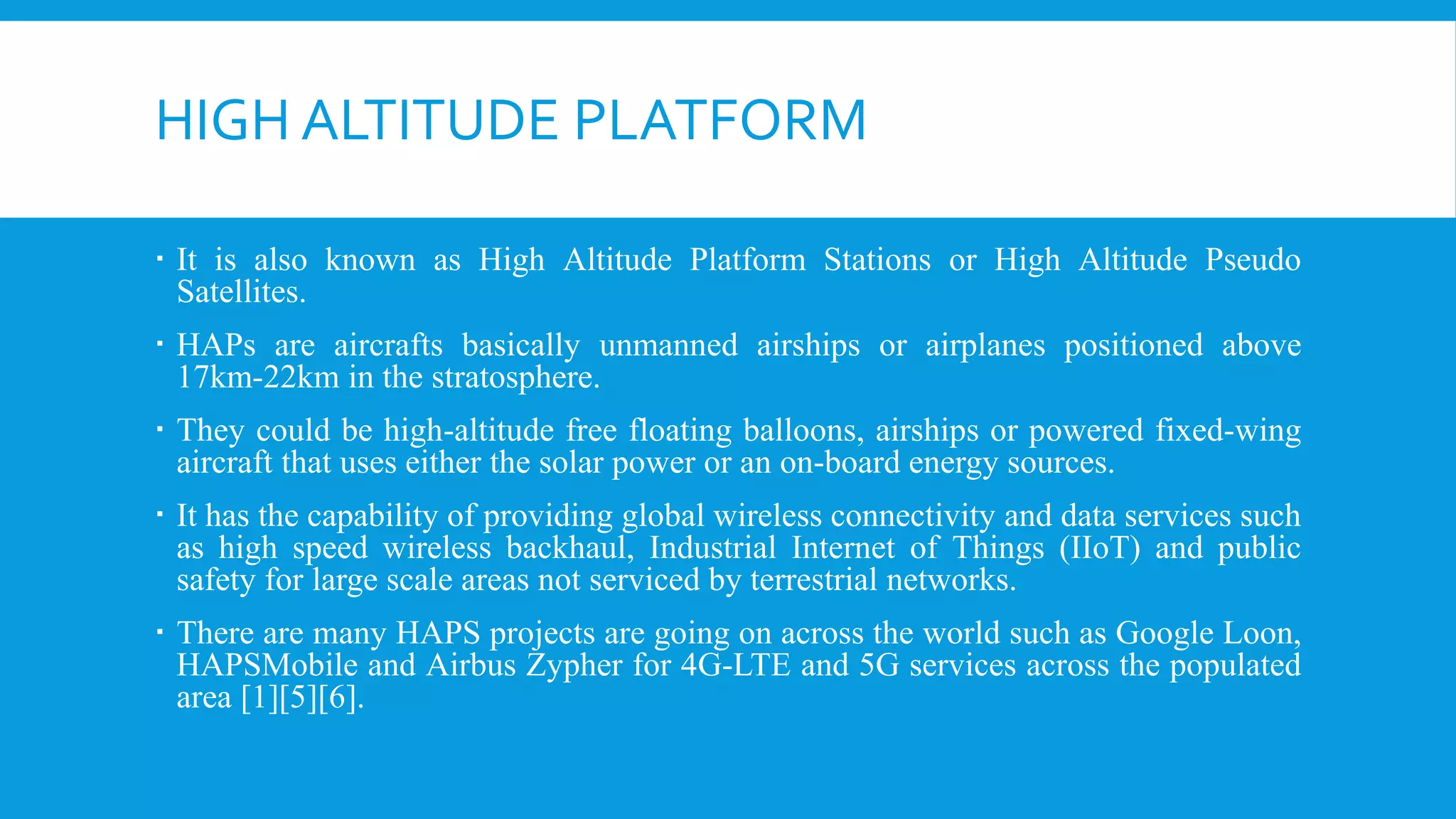 HIGH ALTITUDE PLATFORM

▪ It is also known as High Altitude Platform Stations or High Altitude Pseudo Satellites.

▪ HAPs are aircrafts basically unmanned airships or airplanes positioned above 17km-22km in the stratosphere.

▪ They could be high-altitude free floating balloons, airships or powered fixed-wing aircraft that uses either the solar power or an on-board energy sources.

▪ It has the capability of providing global wireless connectivity and data services such as high speed wireless backhaul, Industrial Internet of Things (IIoT) and public safety for large scale areas not serviced by terrestrial networks.

▪ There are many HAPS projects are going on across the world such as Google Loon, HAPSMobile and Airbus Zypher for 4G-LTE and 5G services across the populated area [1][5][6].